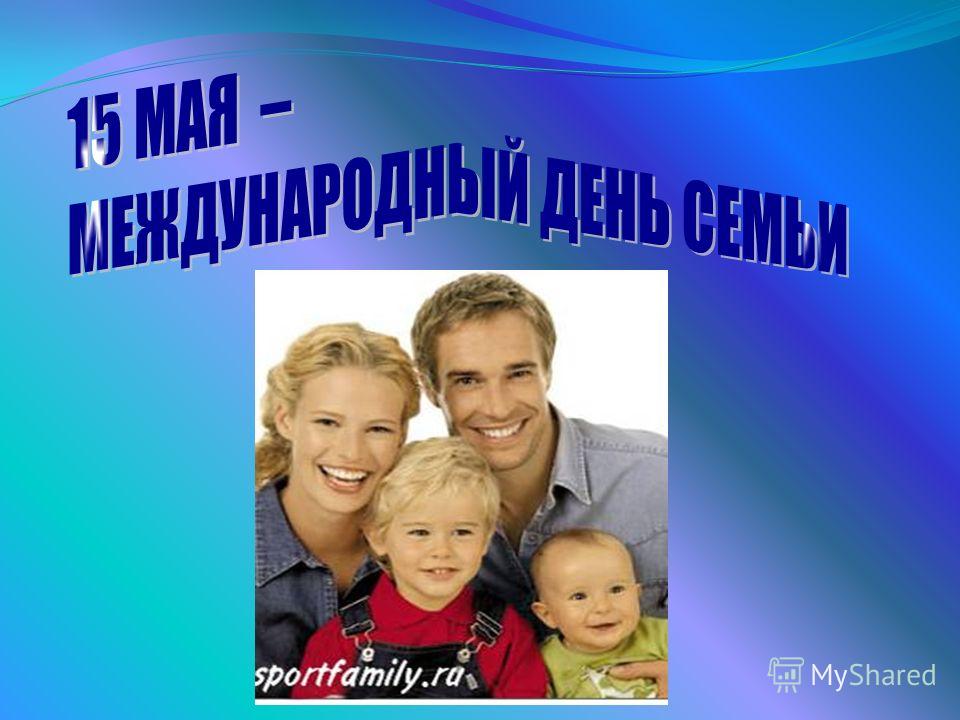 15 МАЯ –
МЕЖДУНАРОДНЫЙ ДЕНЬ СЕМЬИ

sportfamily.ru

MyShared